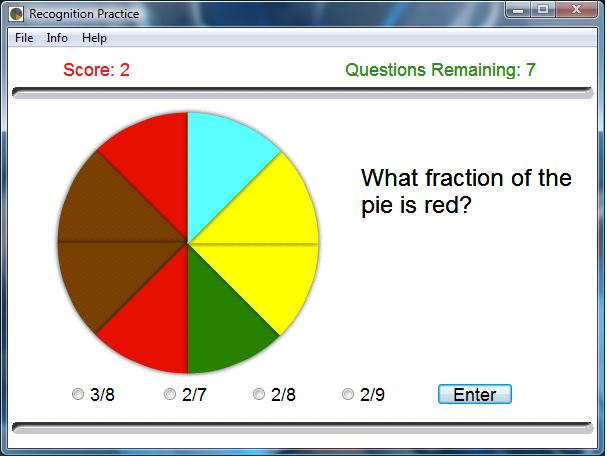 Recognition Practice

File Info Help

Score: 2

Questions Remaining: 7

What fraction of the pie is red?

3/8 2/7 2/8 2/9 Enter